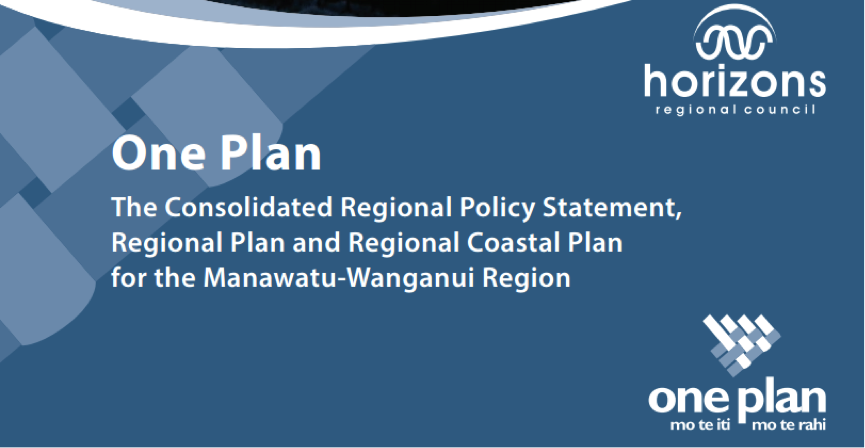 horizons
regional council

One Plan

The Consolidated Regional Policy Statement, Regional Plan and Regional Coastal Plan for the Manawatu-Wanganui Region

one plan
mo te iti mo te rahi